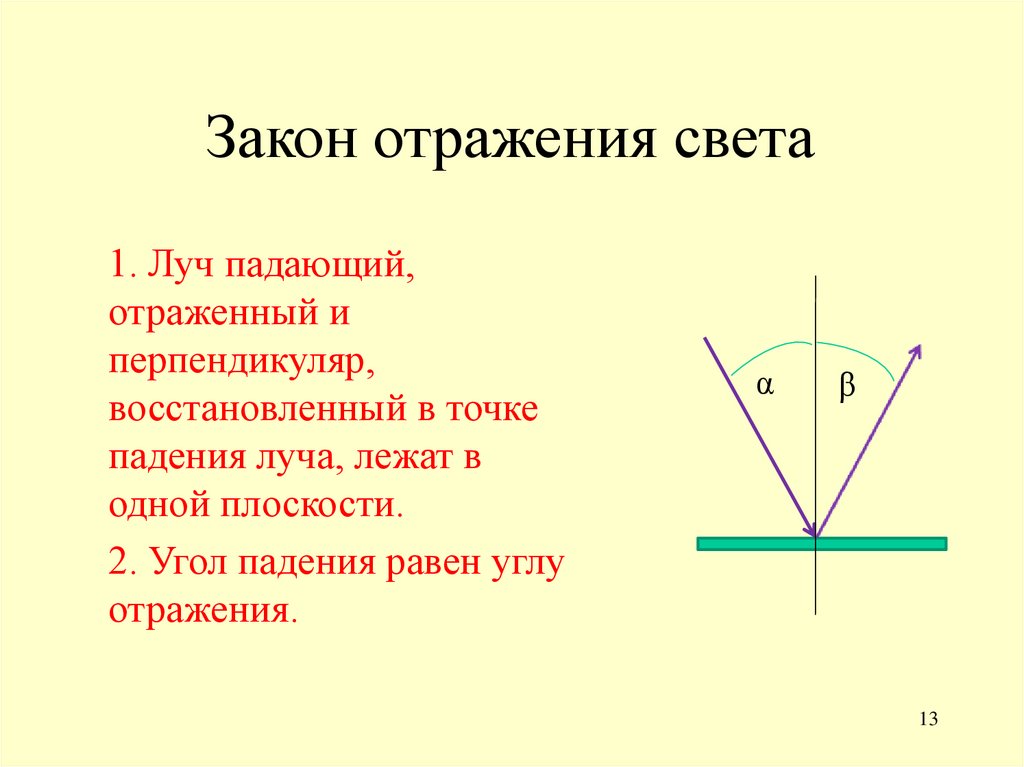 Закон отражения света

1. Луч падающий, отраженный и перпендикуляр, восстановленный в точке падения луча, лежат в одной плоскости.

2. Угол падения равен углу отражения.

α

β

13